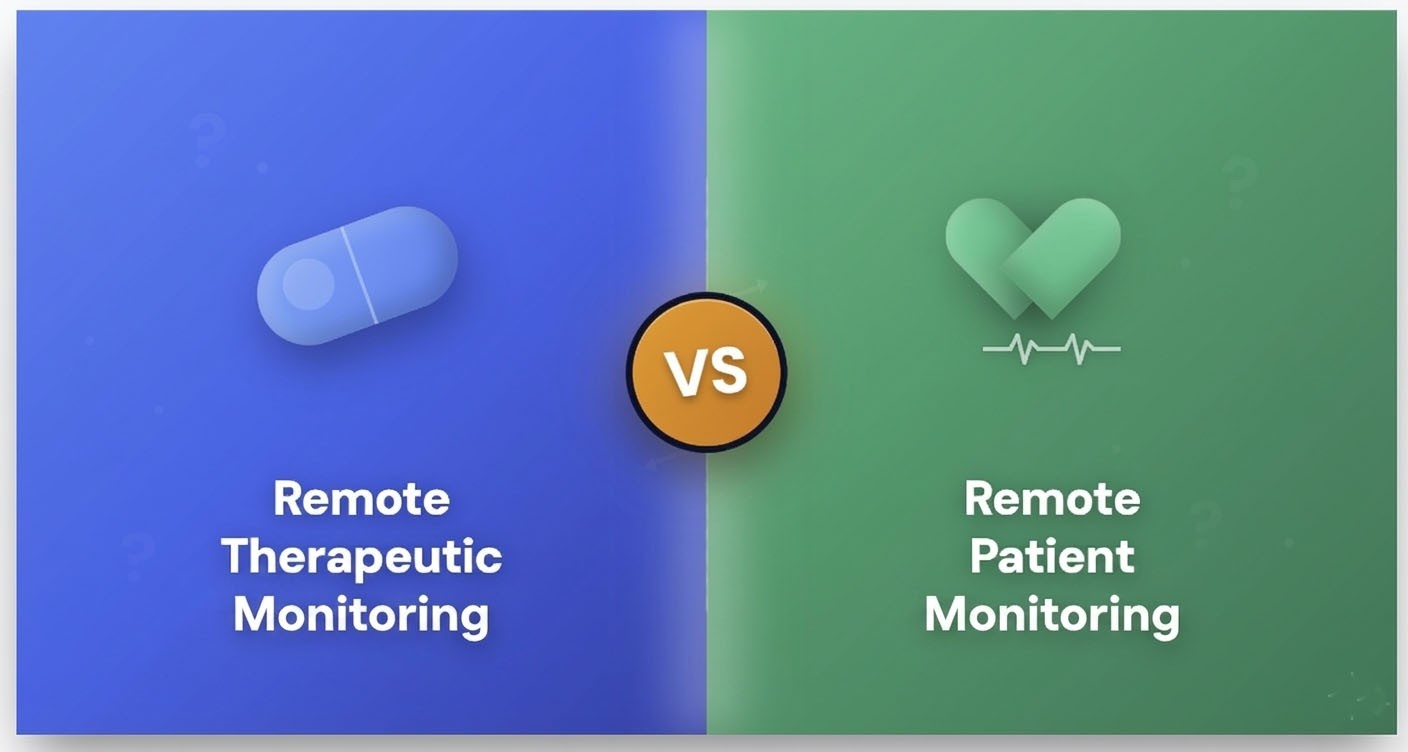 Remote Therapeutic Monitoring

VS

Remote Patient Monitoring